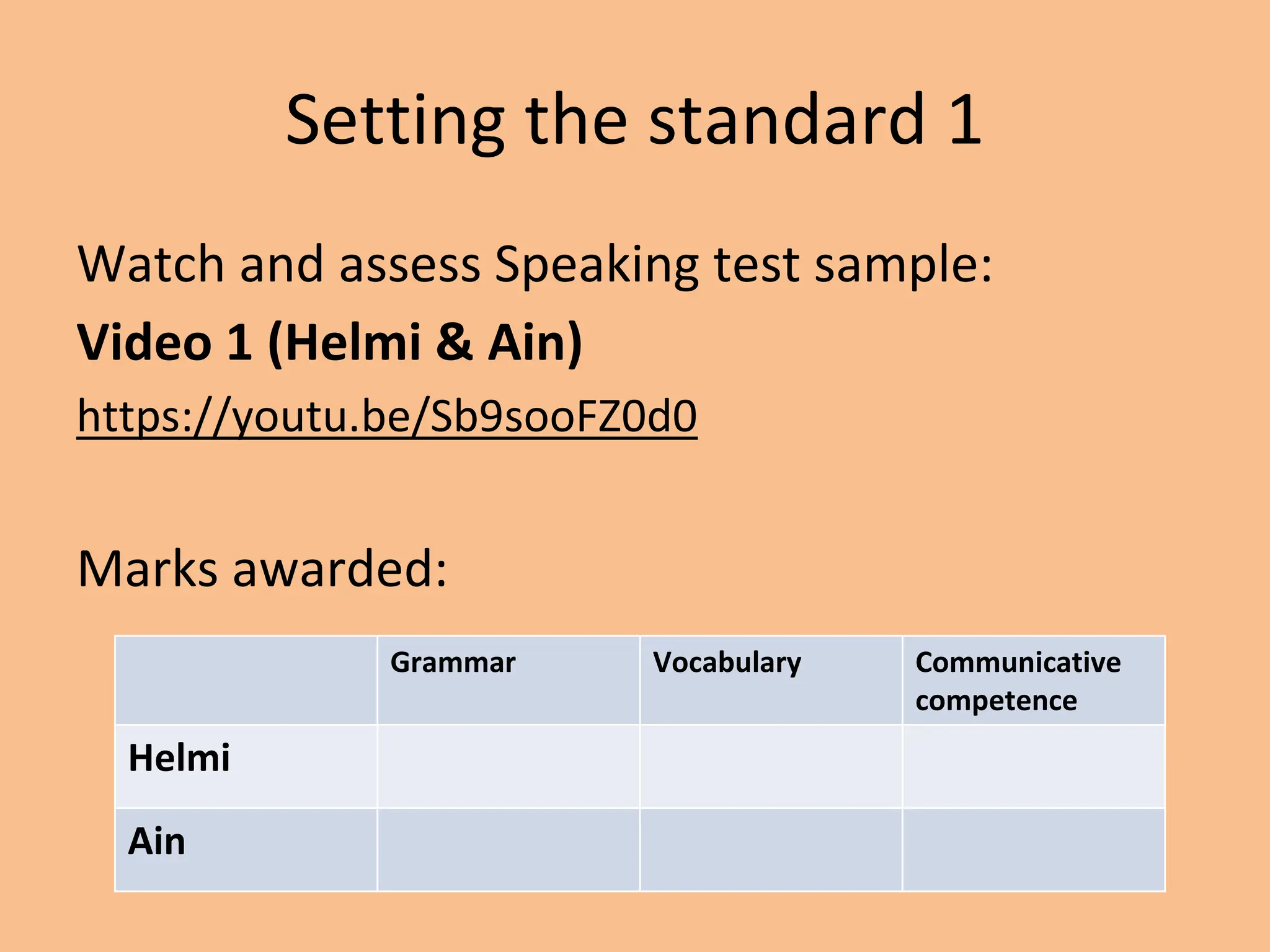 Setting the standard 1

Watch and assess Speaking test sample:

Video 1 (Helmi & Ain)

https://youtu.be/Sb9sooFZ0d0

Marks awarded:

| | Grammar | Vocabulary | Communicative competence |
|---|---|---|---|
| Helmi | | | |
| Ain | | | |